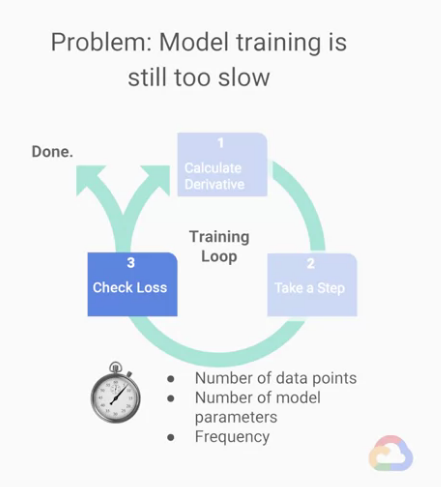 Problem: Model training is still too slow

Done.

1
Calculate Derivative

Training Loop

2
Take a Step

3
Check Loss

- Number of data points
- Number of model parameters
- Frequency